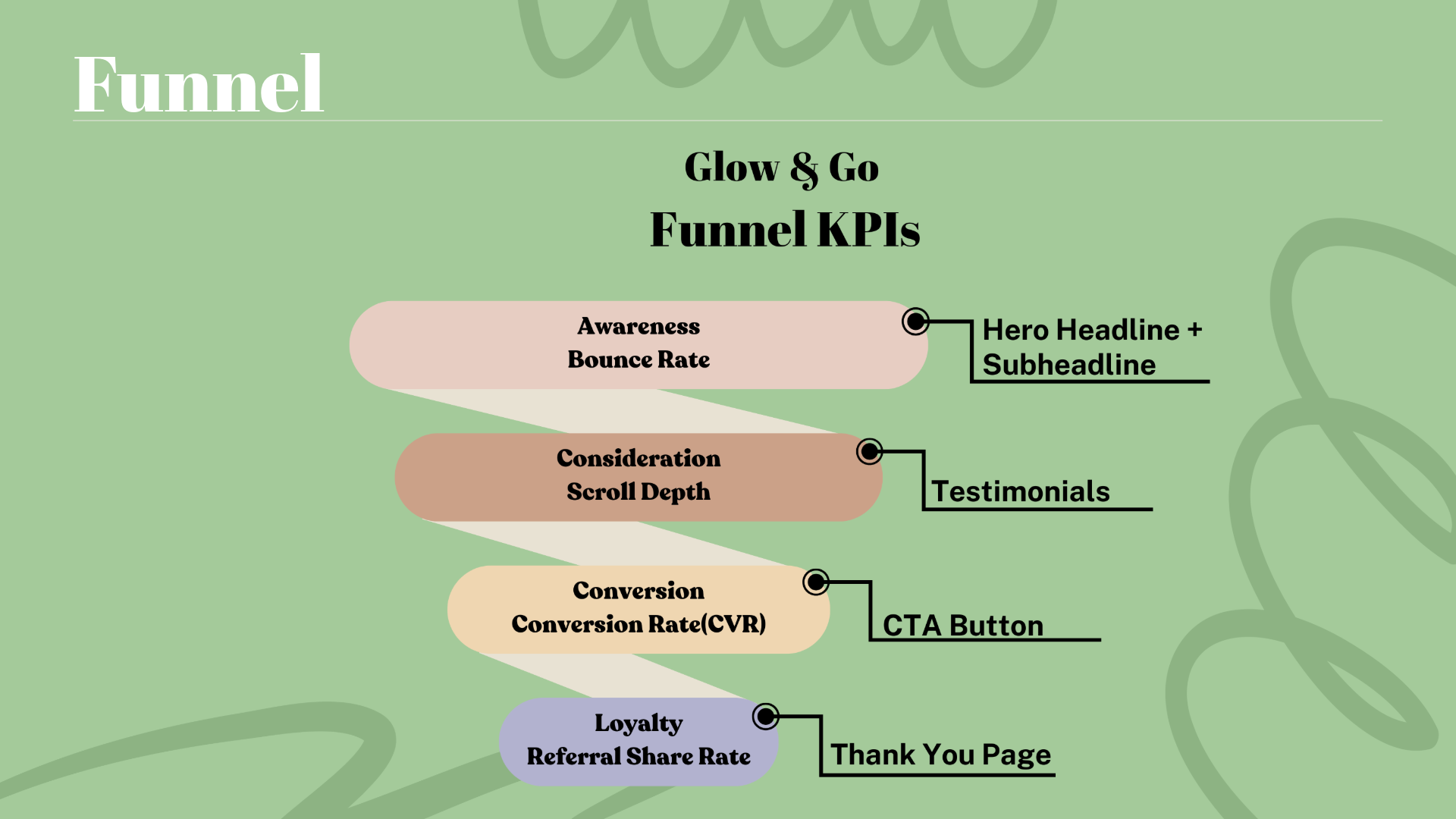 Funnel

Glow & Go
Funnel KPIs

Awareness
Bounce Rate

Hero Headline + Subheadline

Consideration
Scroll Depth

Testimonials

Conversion
Conversion Rate(CVR)

CTA Button

Loyalty
Referral Share Rate

Thank You Page